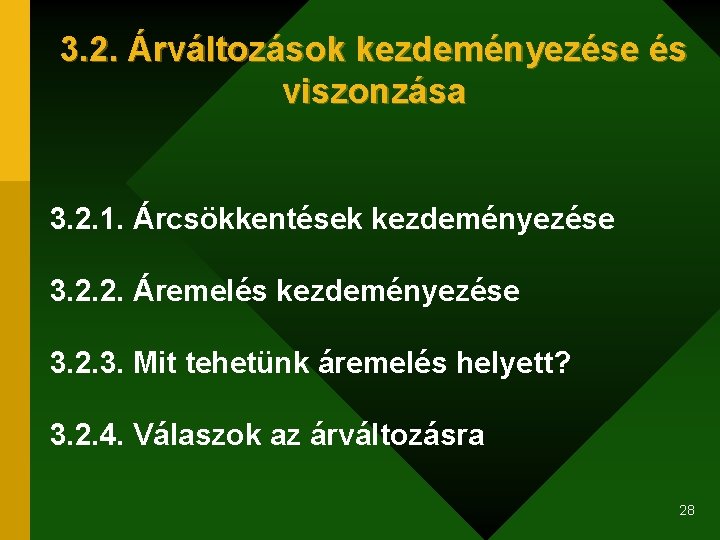 3.2. Árváltozások kezdeményezése és viszonzása

3.2.1. Árcsökkentések kezdeményezése

3.2.2. Áremelés kezdeményezése

3.2.3. Mit tehetünk áremelés helyett?

3.2.4. Válaszok az árváltozásra

28